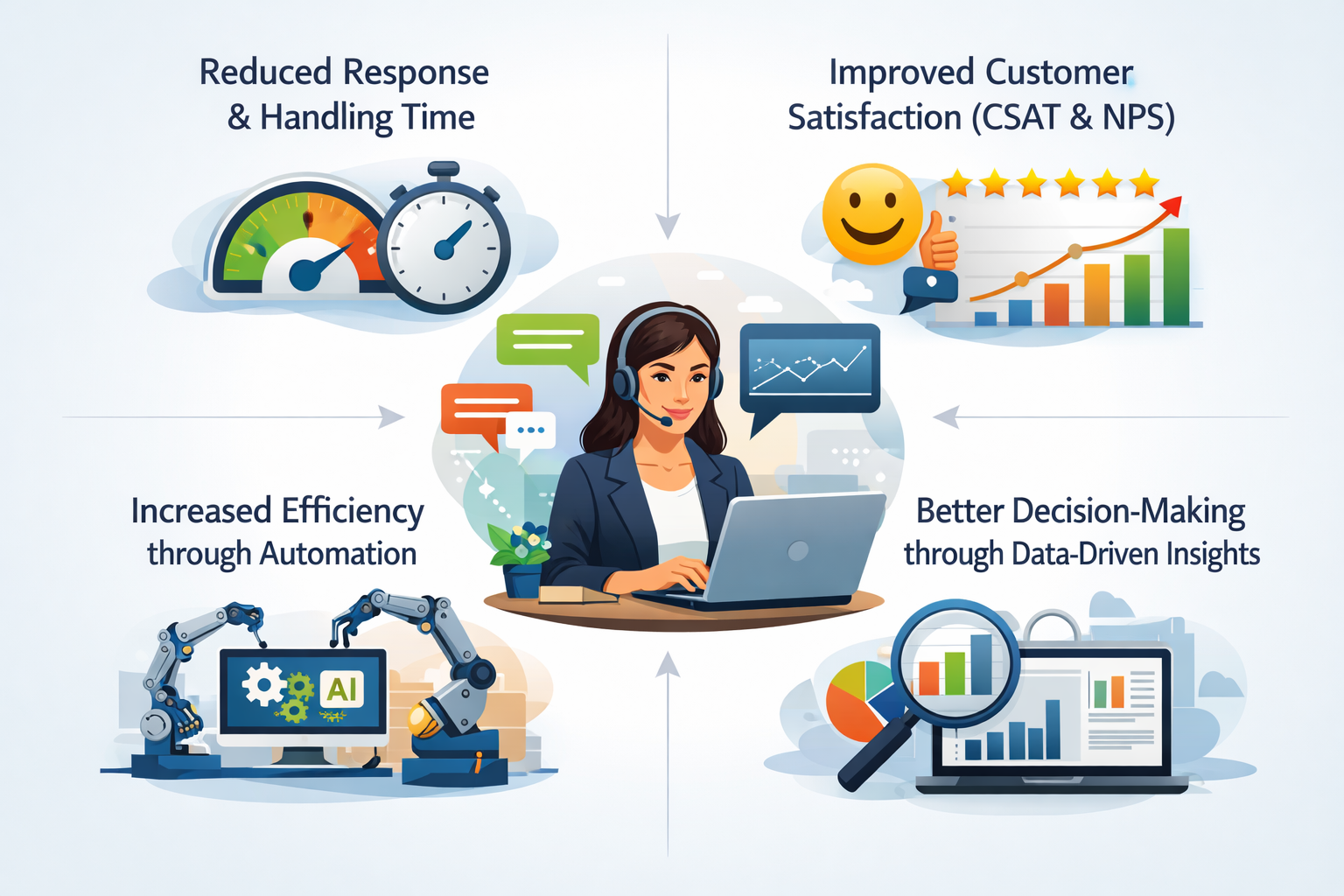 Reduced Response & Handling Time

Improved Customer Satisfaction (CSAT & NPS)

Increased Efficiency through Automation

AI

Better Decision-Making through Data-Driven Insights